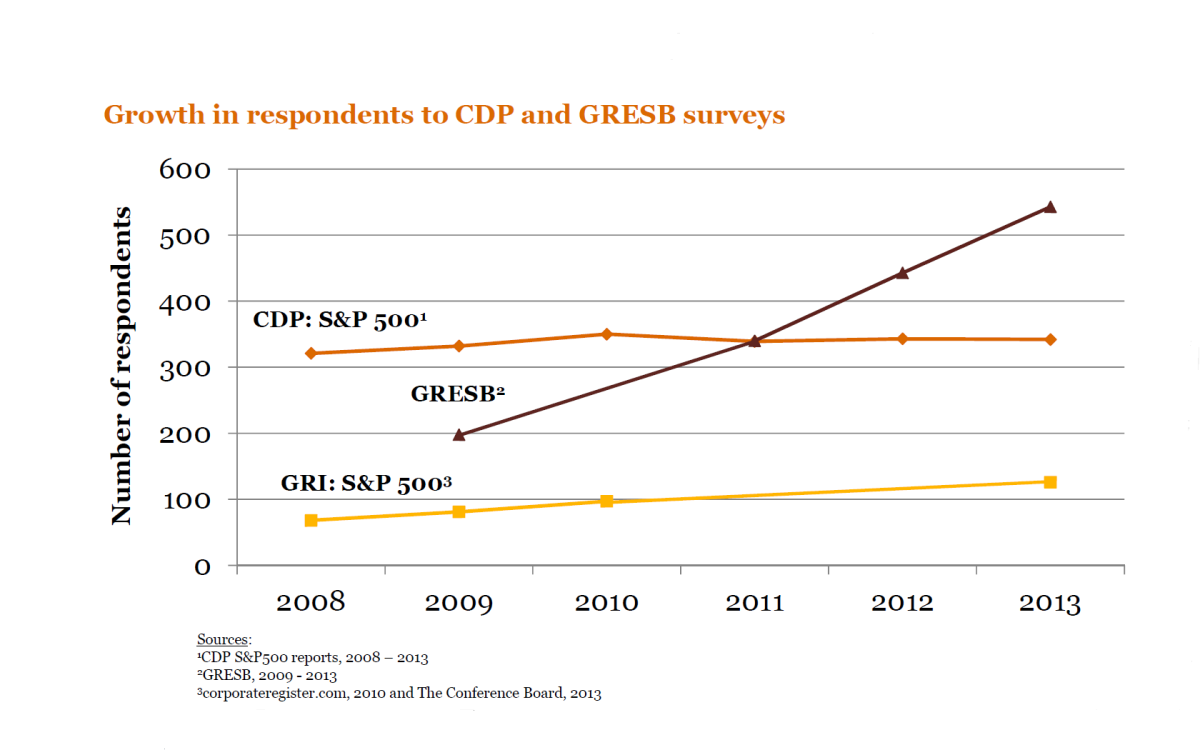 Growth in respondents to CDP and GRESB surveys

Number of respondents

600
500
400
300
200
100
0

CDP: S&P 500¹

GRESB²

GRI: S&P 500³

2008
2009
2010
2011
2012
2013

Sources:
¹CDP S&P500 reports, 2008 – 2013
²GRESB, 2009 - 2013
³corporateregister.com, 2010 and The Conference Board, 2013